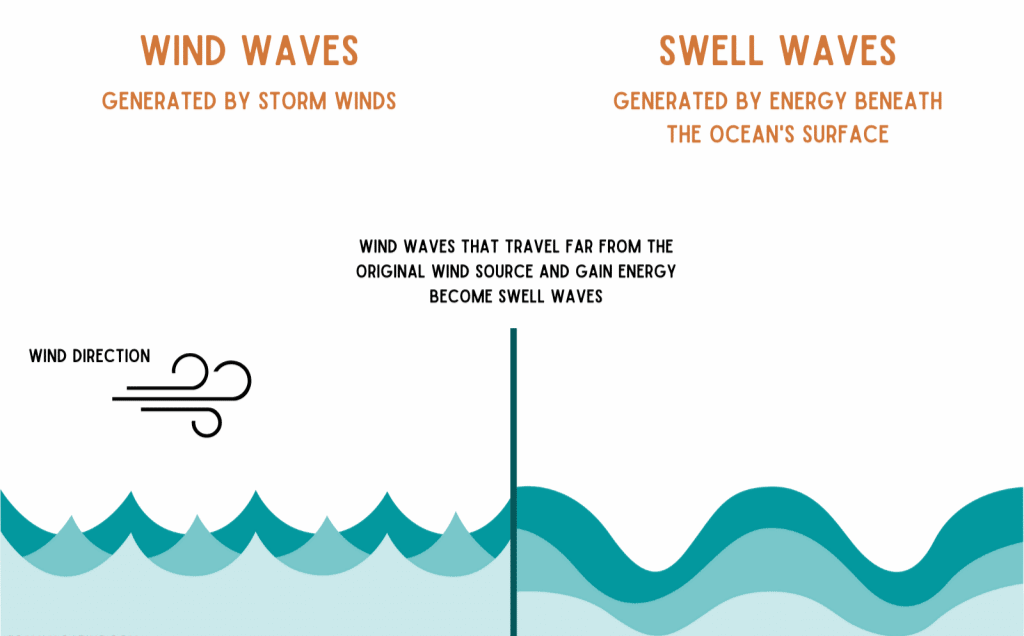 WIND WAVES
GENERATED BY STORM WINDS

SWELL WAVES
GENERATED BY ENERGY BENEATH THE OCEAN'S SURFACE

WIND WAVES THAT TRAVEL FAR FROM THE ORIGINAL WIND SOURCE AND GAIN ENERGY BECOME SWELL WAVES

WIND DIRECTION